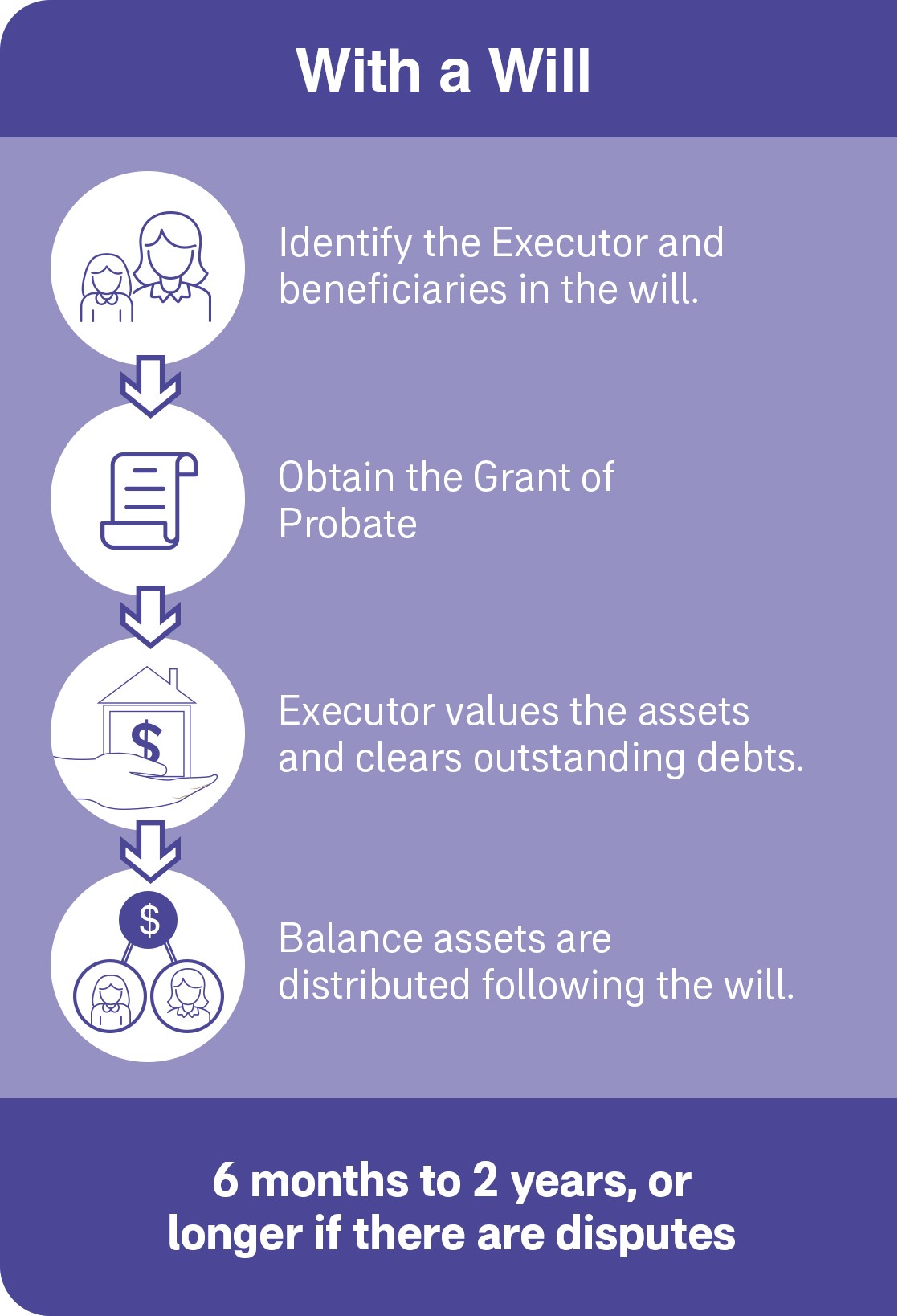 With a Will

Identify the Executor and beneficiaries in the will.

Obtain the Grant of Probate

$

Executor values the assets and clears outstanding debts.

$

Balance assets are distributed following the will.

6 months to 2 years, or longer if there are disputes